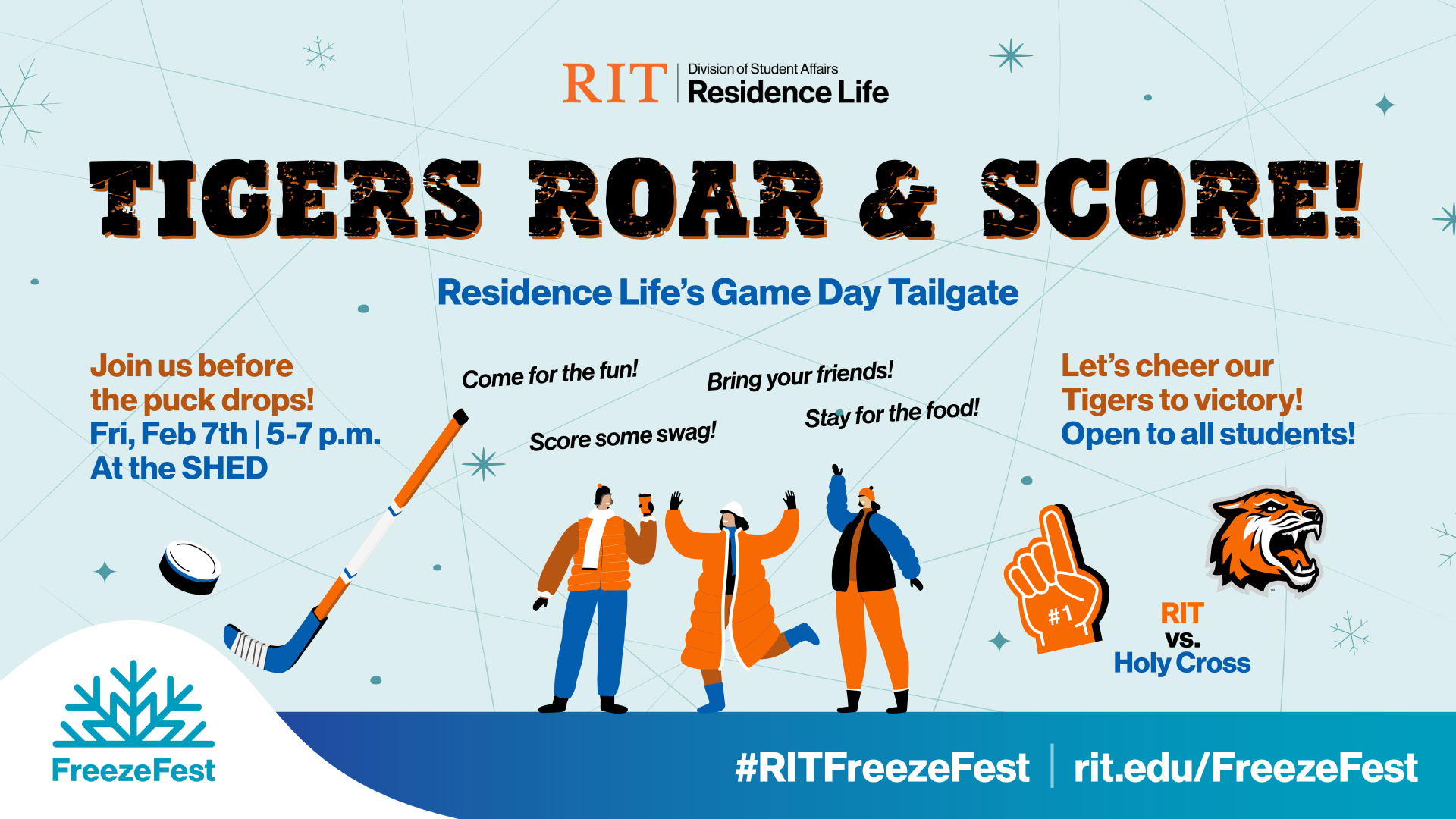 RIT | Division of Student Affairs Residence Life

TIGERS ROAR & SCORE!

Residence Life's Game Day Tailgate

Join us before the puck drops!
Fri, Feb 7th | 5-7 p.m.
At the SHED

Come for the fun!

Bring your friends!

Score some swag!

Stay for the food!

Let's cheer our Tigers to victory!
Open to all students!

#1

RIT vs. Holy Cross

FreezeFest

#RITFreezeFest | rit.edu/FreezeFest